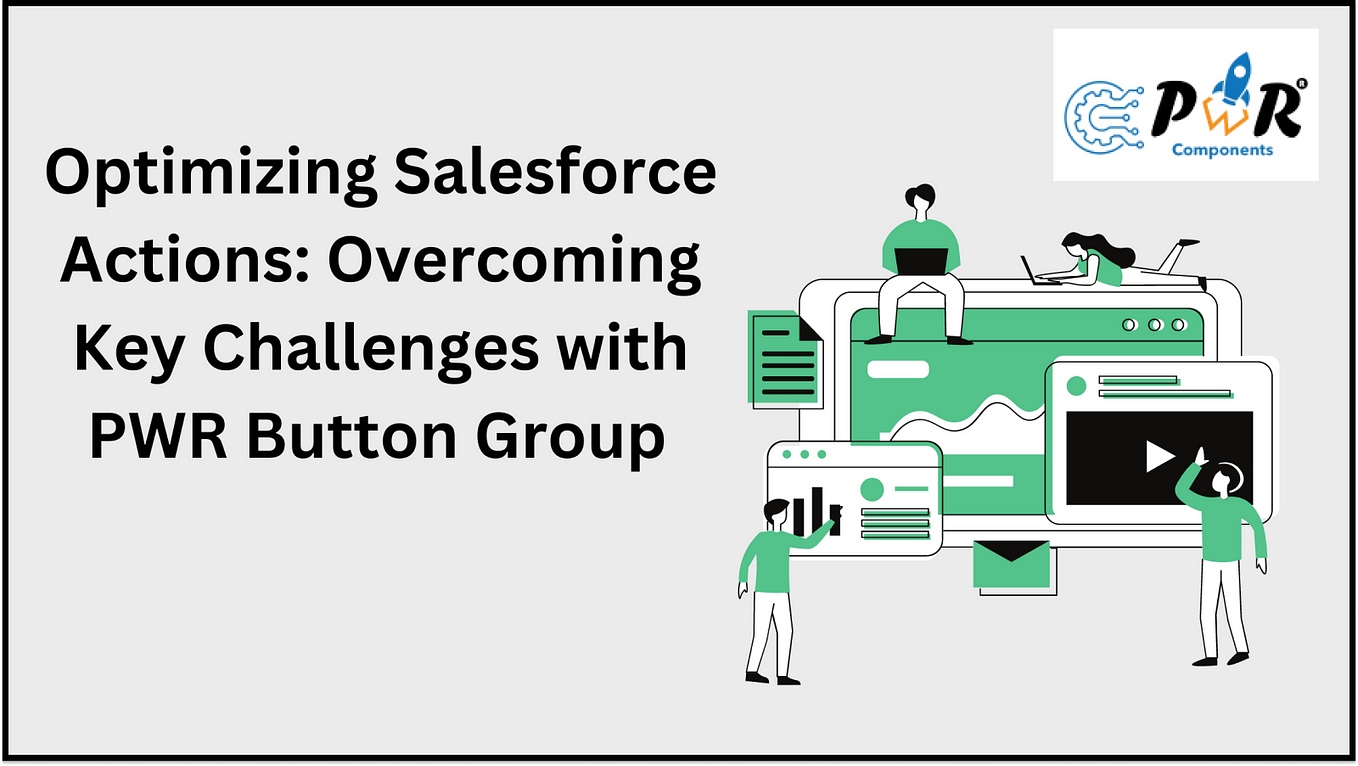 PWR®
Components

Optimizing Salesforce Actions: Overcoming Key Challenges with PWR Button Group